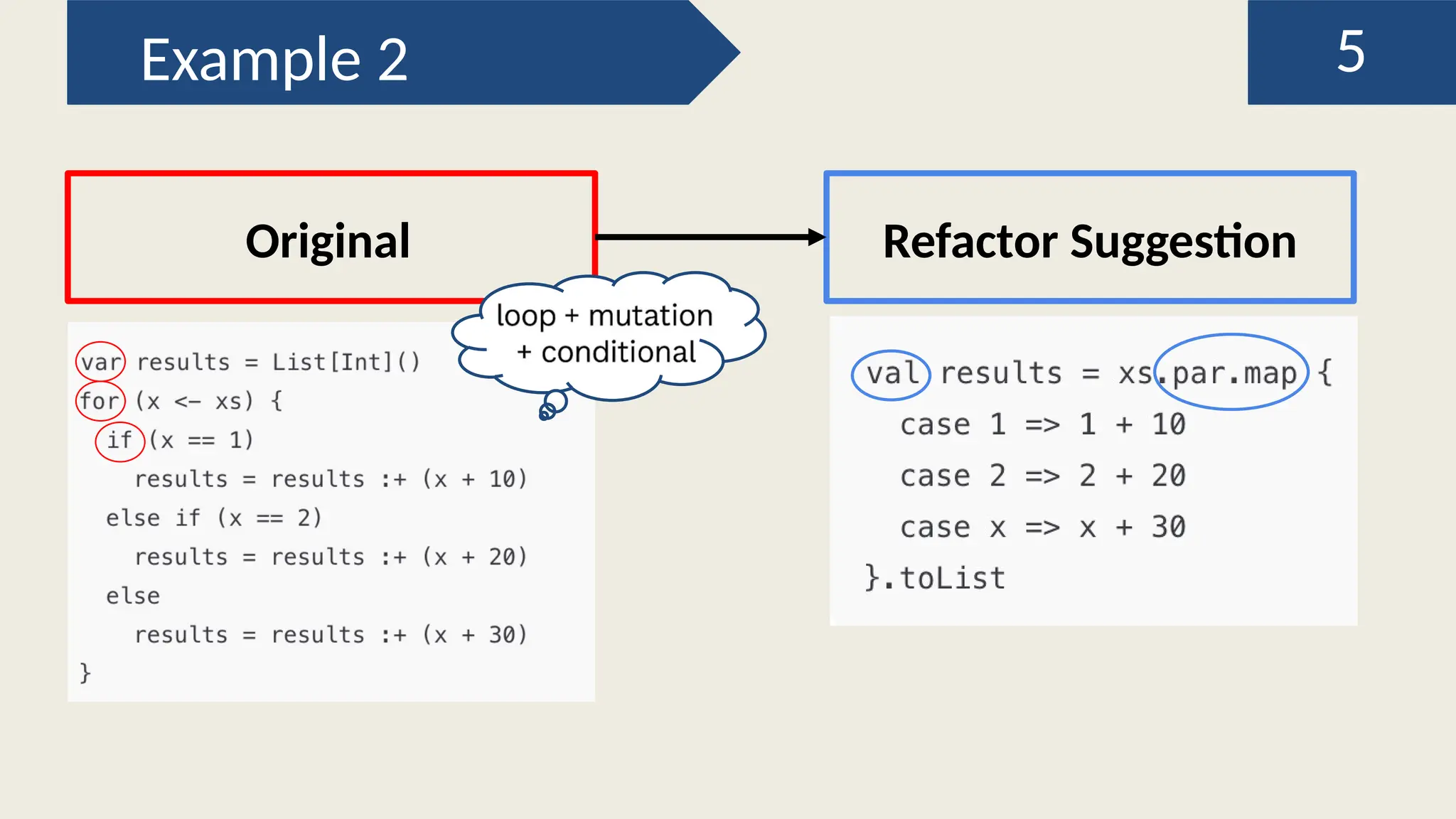 Example 2

5

Original

Refactor Suggestion

loop + mutation + conditional

var results = List[Int]()
for (x <- xs) {
  if (x == 1)
    results = results :+ (x + 10)
  else if (x == 2)
    results = results :+ (x + 20)
  else
    results = results :+ (x + 30)
}

val results = xs.par.map {
  case 1 => 1 + 10
  case 2 => 2 + 20
  case x => x + 30
}.toList